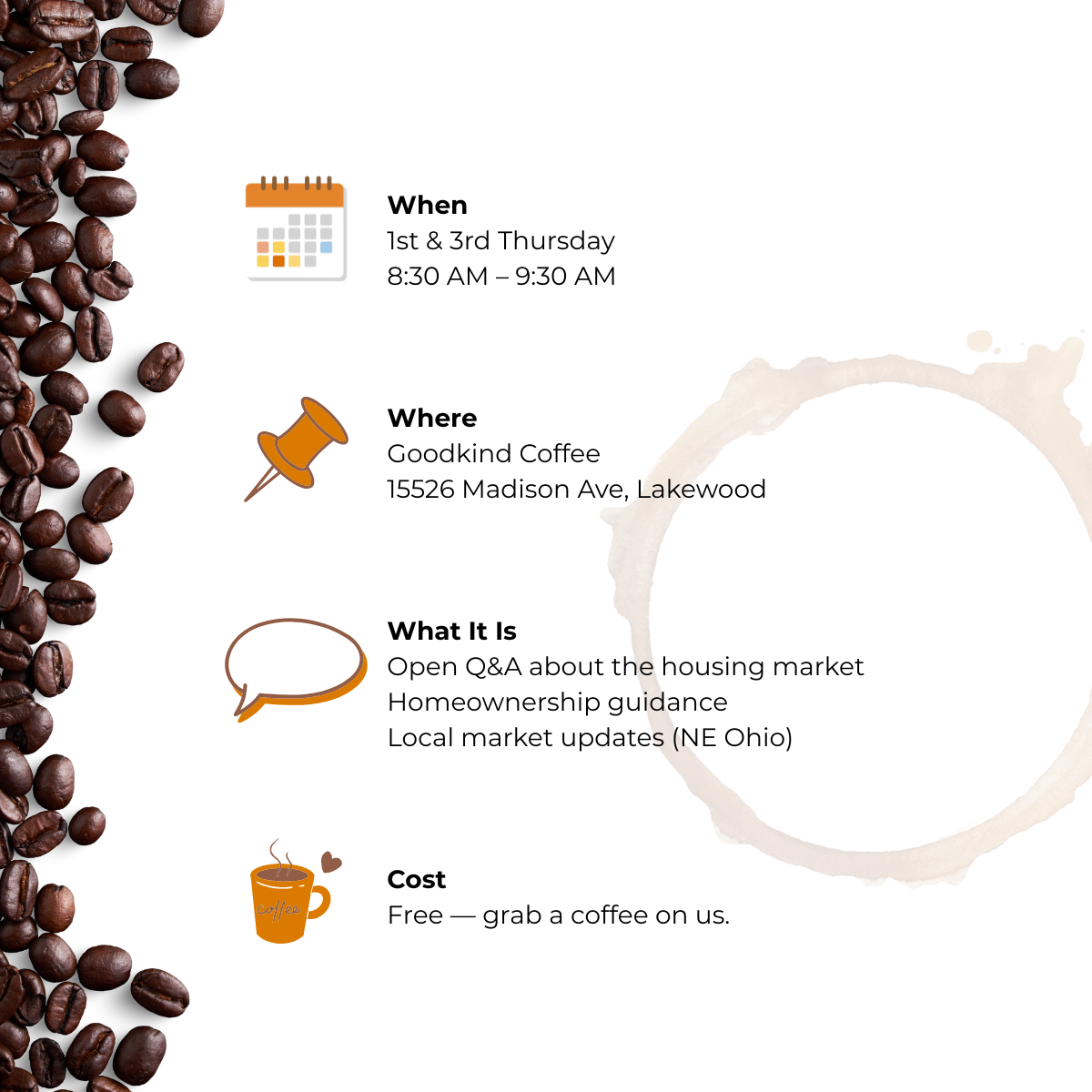 When
1st & 3rd Thursday
8:30 AM – 9:30 AM

Where
Goodkind Coffee
15526 Madison Ave, Lakewood

What It Is
Open Q&A about the housing market
Homeownership guidance
Local market updates (NE Ohio)

coffee

Cost
Free — grab a coffee on us.